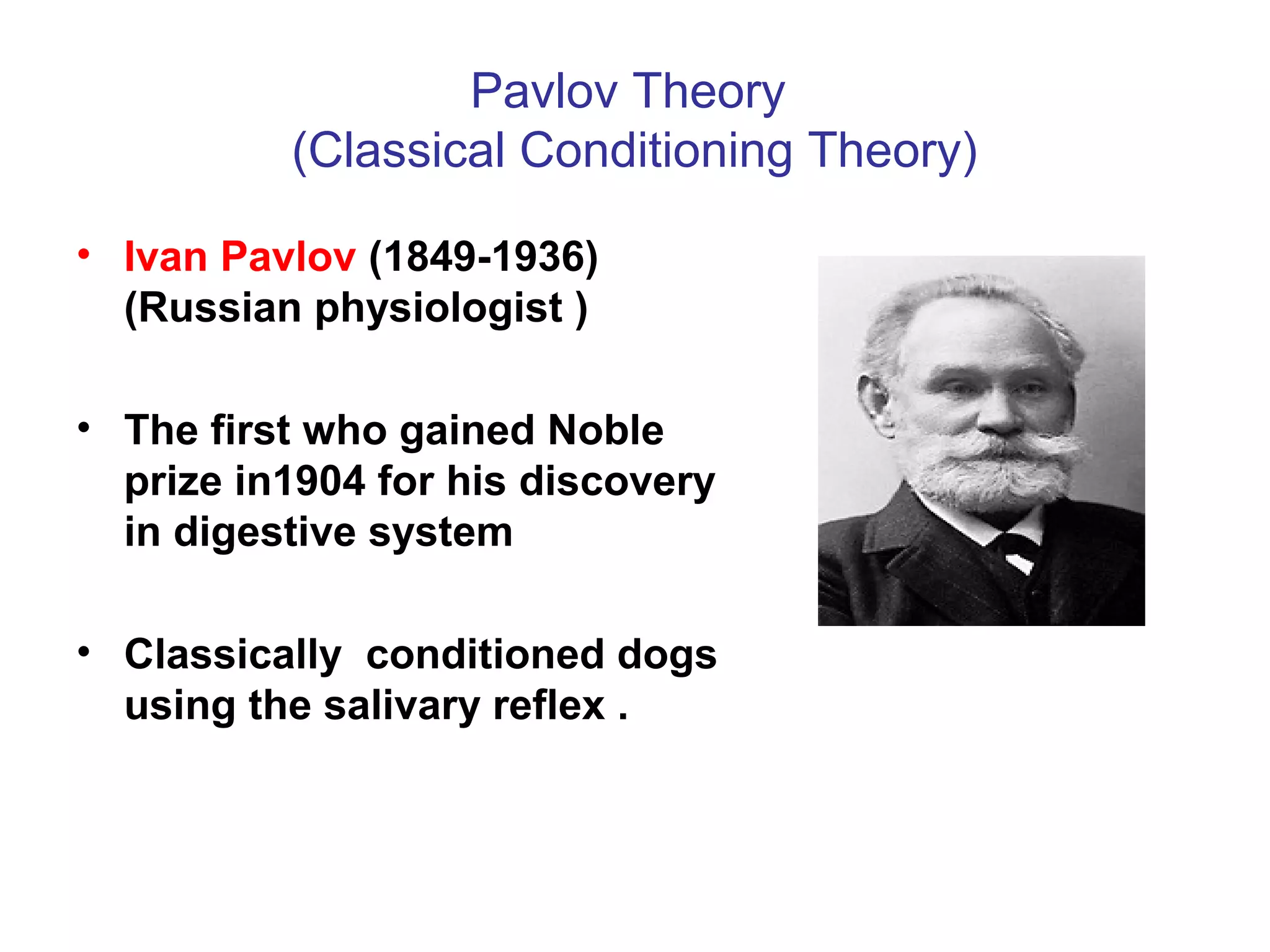 Pavlov Theory
(Classical Conditioning Theory)

• Ivan Pavlov (1849-1936) (Russian physiologist )

• The first who gained Noble prize in1904 for his discovery in digestive system

• Classically conditioned dogs using the salivary reflex .